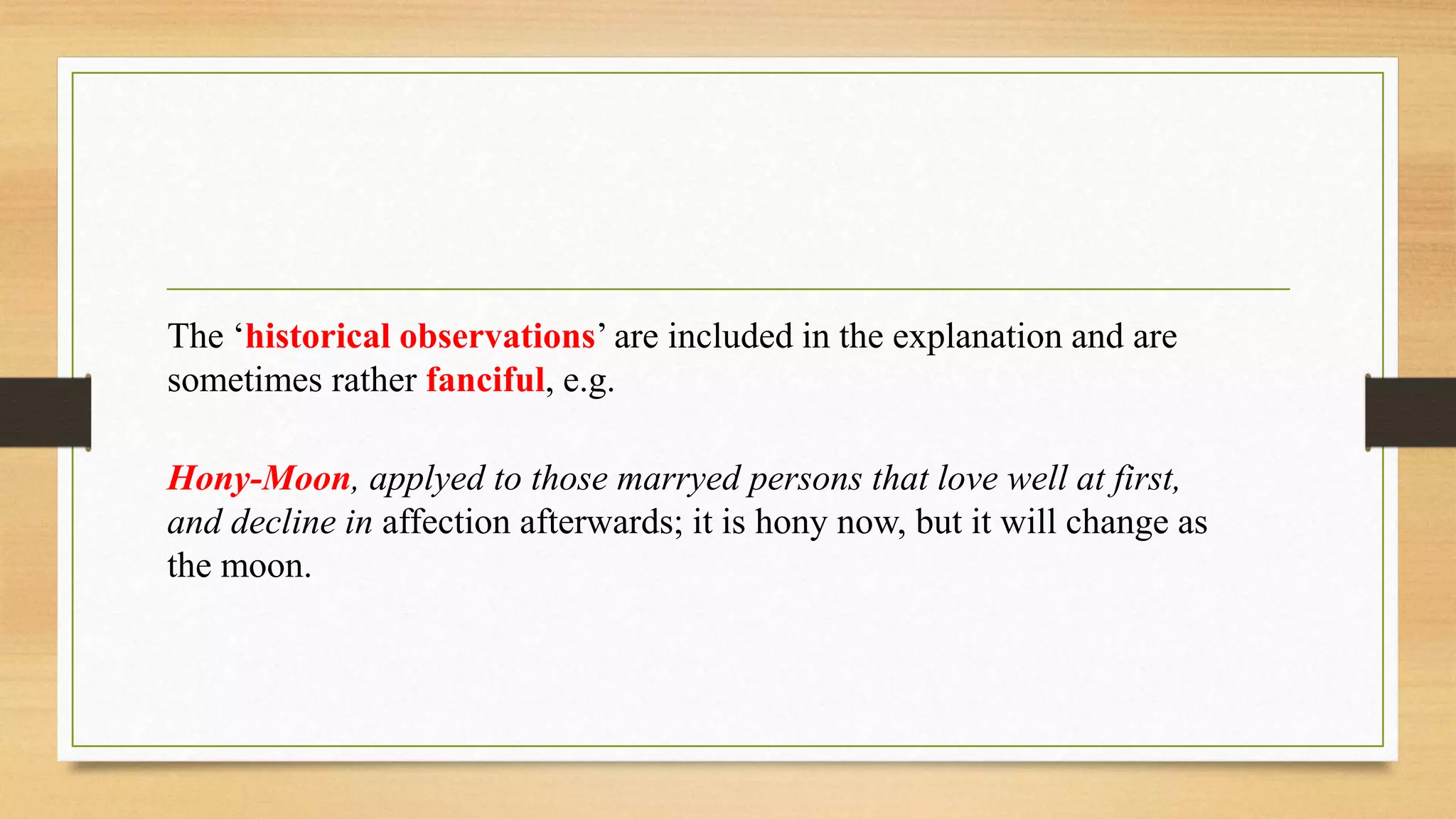 The ‘historical observations’ are included in the explanation and are sometimes rather fanciful, e.g.

Hony-Moon, applyed to those marryed persons that love well at first, and decline in affection afterwards; it is hony now, but it will change as the moon.